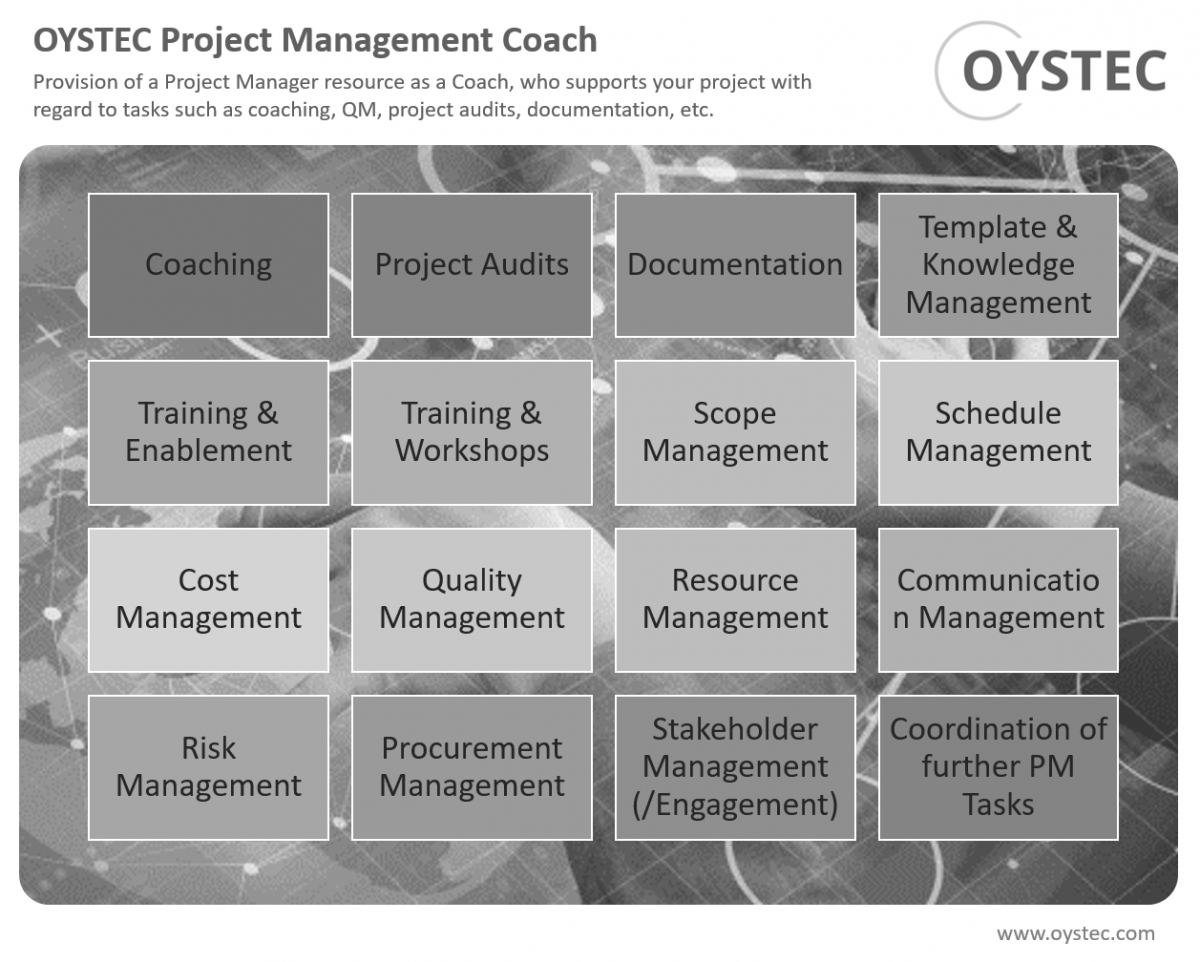 OYSTEC Project Management Coach

Provision of a Project Manager resource as a Coach, who supports your project with regard to tasks such as coaching, QM, project audits, documentation, etc.

OYSTEC

Coaching

Project Audits

Documentation

Template & Knowledge Management

Training & Enablement

Training & Workshops

Scope Management

Schedule Management

Cost Management

Quality Management

Resource Management

Communicatio n Management

Risk Management

Procurement Management

Stakeholder Management (/Engagement)

Coordination of further PM Tasks

www.oystec.com